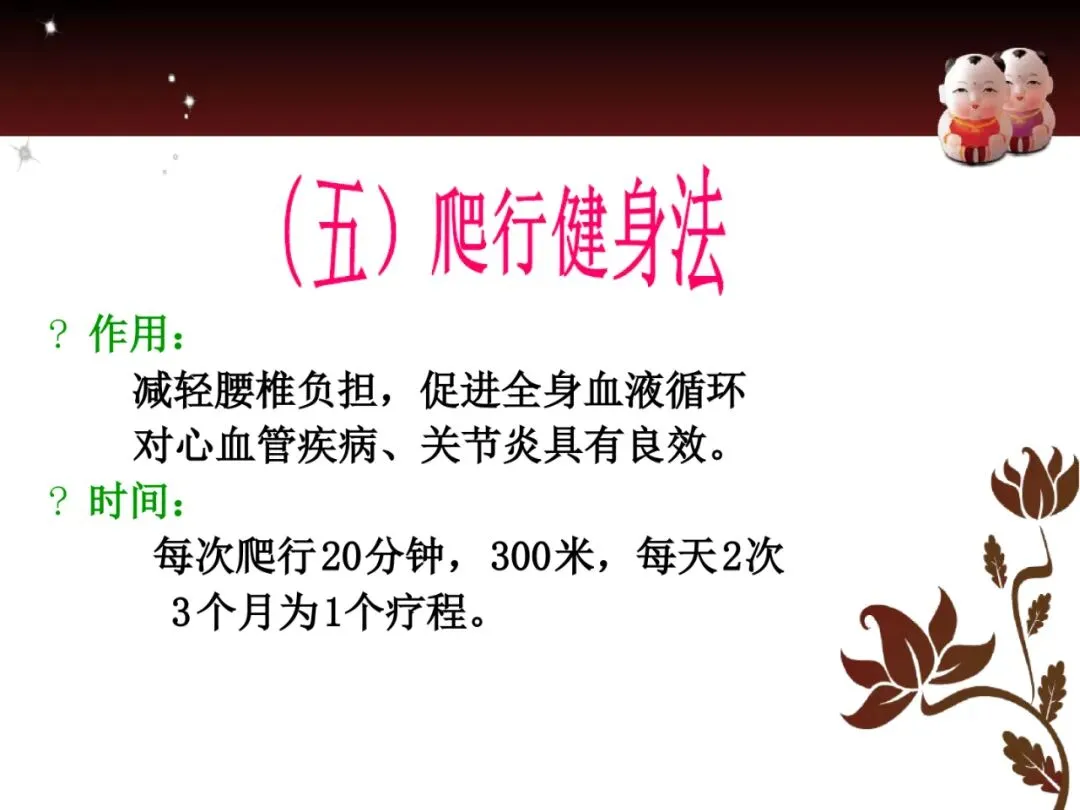 （五）爬行健身法

? 作用：

减轻腰椎负担，促进全身血液循环
对心血管疾病、关节炎具有良效。

? 时间：

每次爬行20分钟，300米，每天2次
3个月为1个疗程。